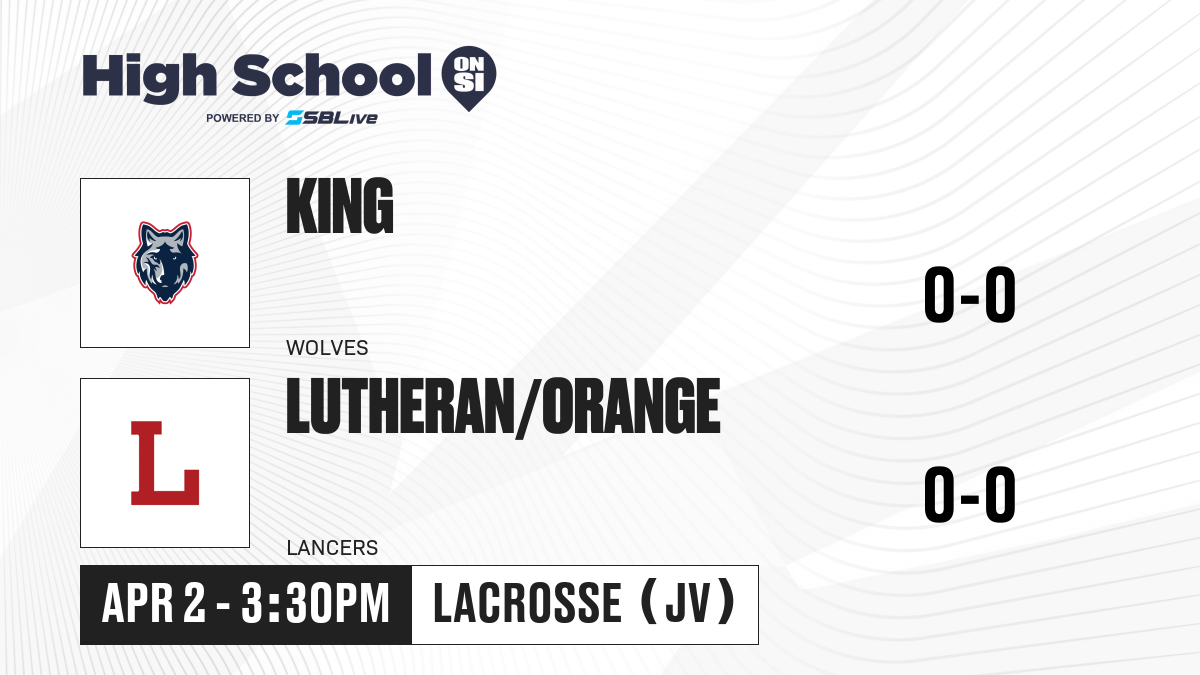 High School ON SI
POWERED BY SBLive

KING
WOLVES
0-0

L
LUTHERAN/ORANGE
LANCERS
0-0

APR 2 - 3:30PM
LACROSSE (JV)